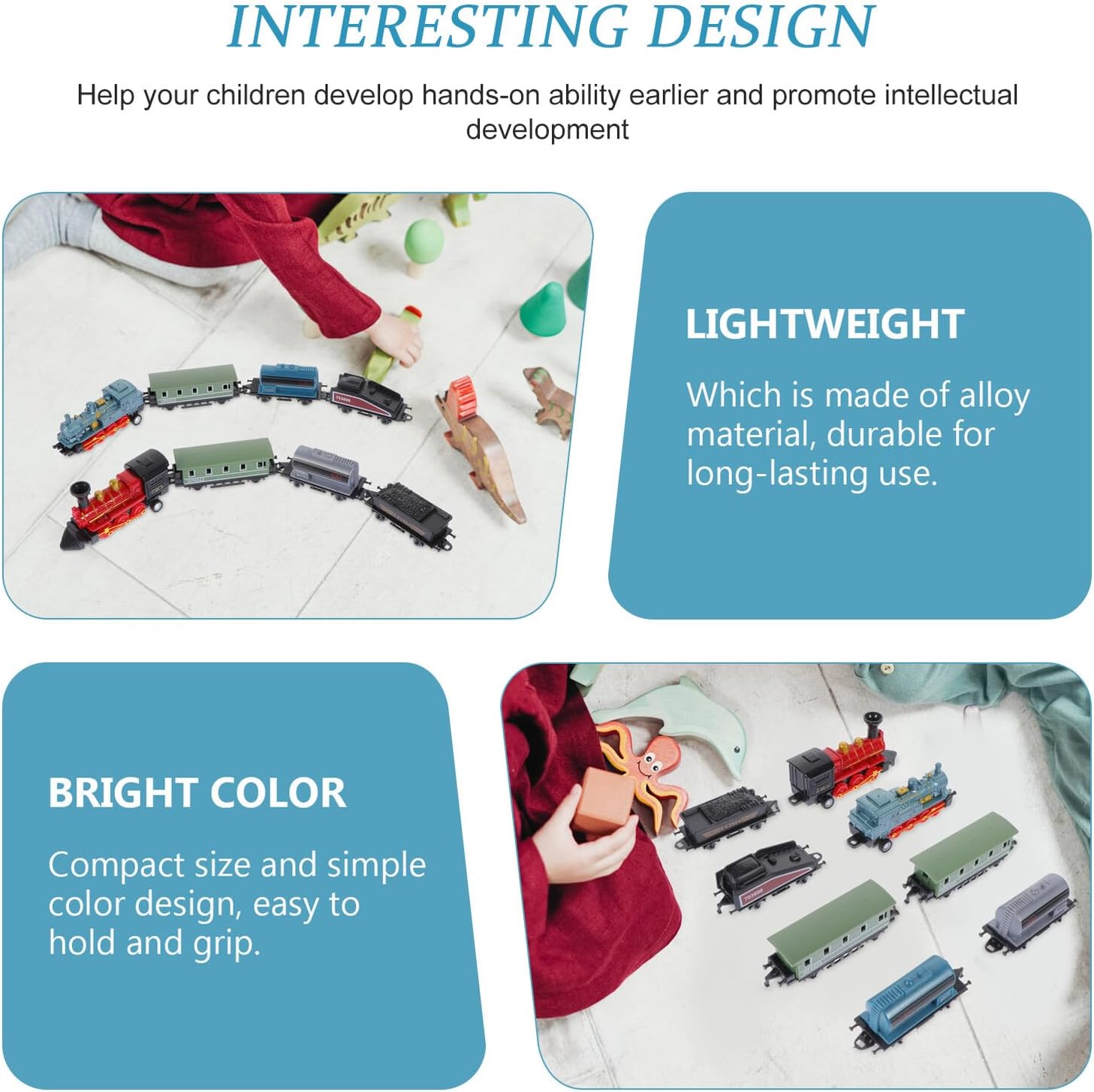 INTERESTING DESIGN

Help your children develop hands-on ability earlier and promote intellectual development

LIGHTWEIGHT

Which is made of alloy material, durable for long-lasting use.

BRIGHT COLOR

Compact size and simple color design, easy to hold and grip.